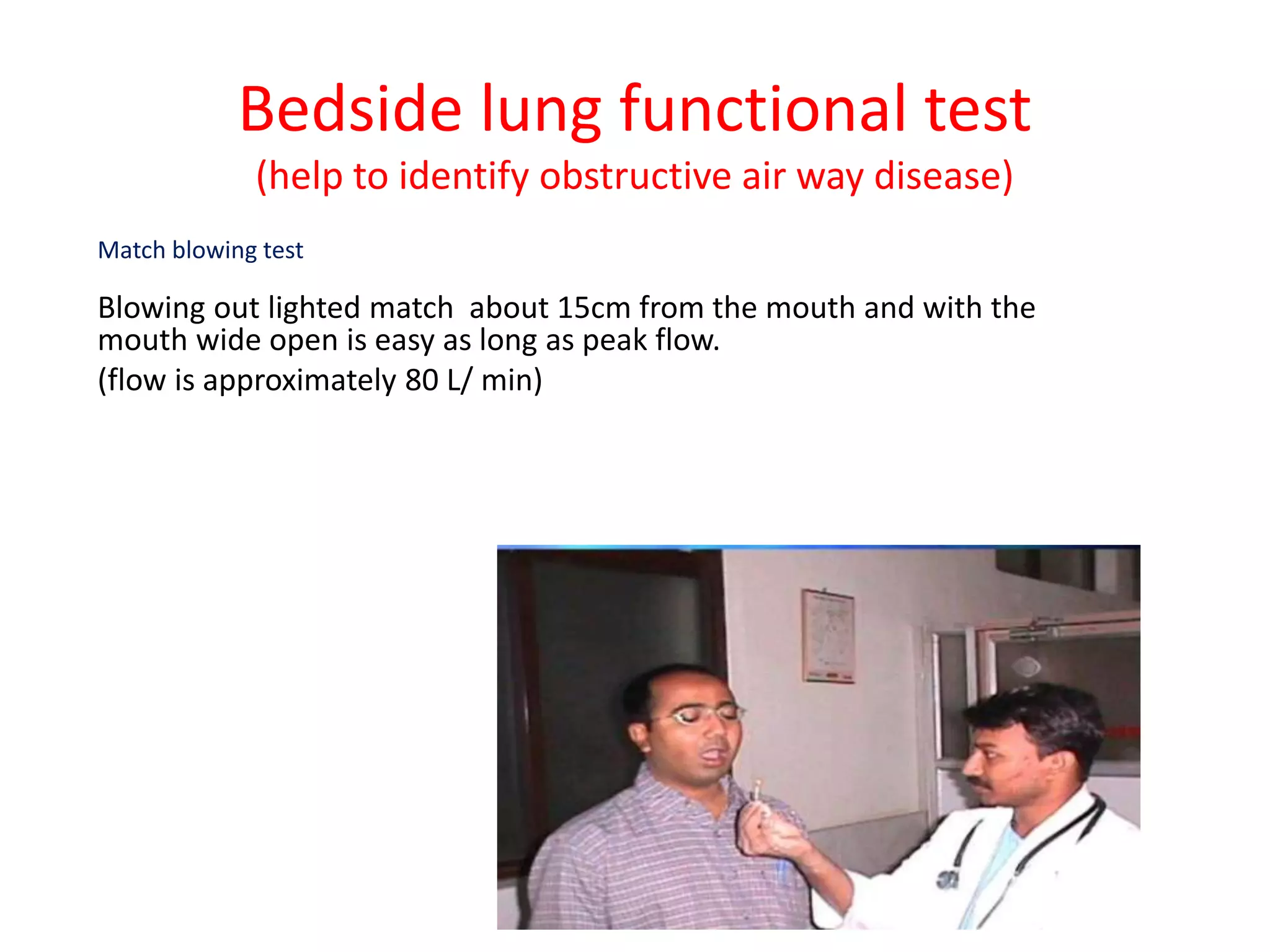 Bedside lung functional test
(help to identify obstructive air way disease)

Match blowing test

Blowing out lighted match about 15cm from the mouth and with the mouth wide open is easy as long as peak flow.
(flow is approximately 80 L/ min)